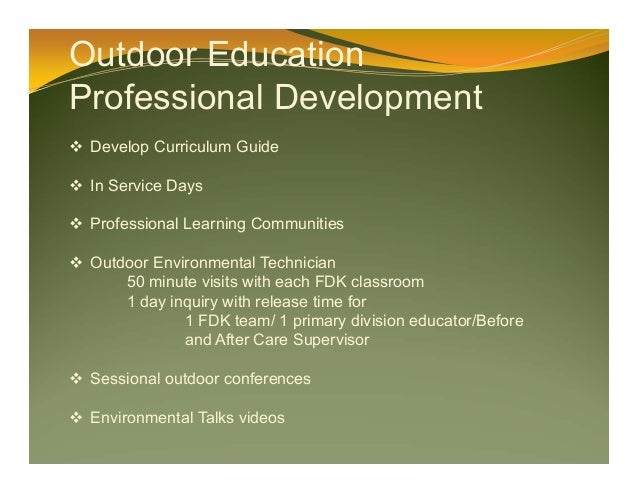 Outdoor Education
Professional Development

❖ Develop Curriculum Guide

❖ In Service Days

❖ Professional Learning Communities

❖ Outdoor Environmental Technician
50 minute visits with each FDK classroom
1 day inquiry with release time for
1 FDK team/ 1 primary division educator/Before and After Care Supervisor

❖ Sessional outdoor conferences

❖ Environmental Talks videos